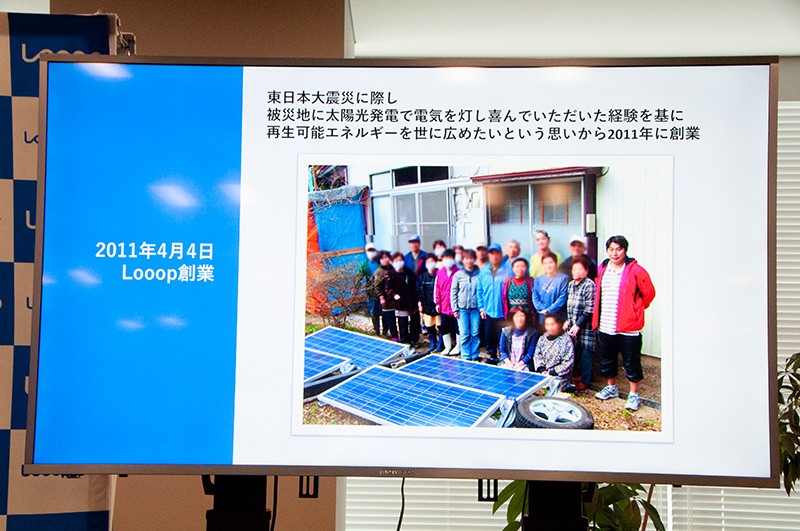 2011年4月4日
Looop創業

東日本大震災に際し
被災地に太陽光発電で電気を灯し喜んでいただいた経験を基に
再生可能エネルギーを世に広めたいという思いから2011年に創業